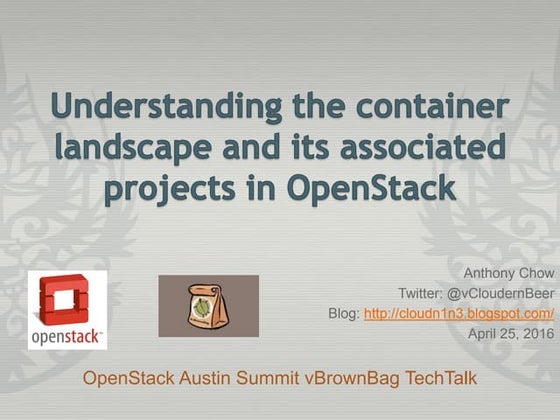 Understanding the container landscape and its associated projects in OpenStack

openstack™

Anthony Chow
Twitter: @vCloudernBeer
Blog: http://cloudn1n3.blogspot.com/
April 25, 2016

OpenStack Austin Summit vBrownBag TechTalk